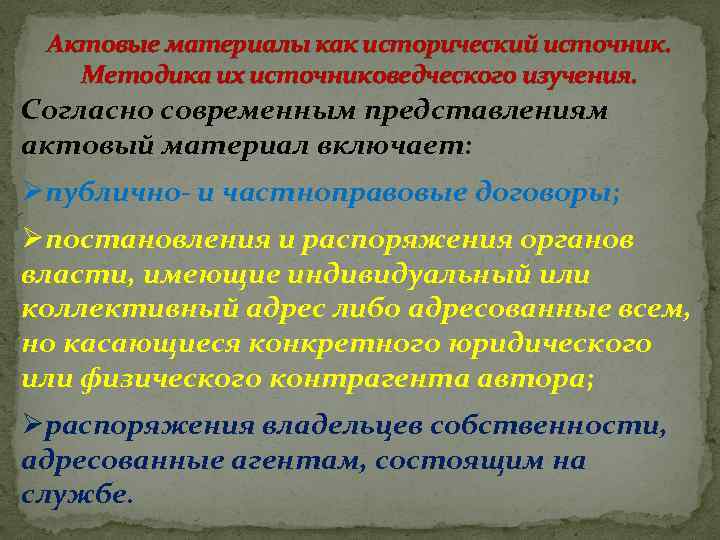 Актовые материалы как исторический источник. Методика их источниковедческого изучения.

Согласно современным представлениям актовый материал включает:

➢публично- и частноправовые договоры;

➢постановления и распоряжения органов власти, имеющие индивидуальный или коллективный адрес либо адресованные всем, но касающиеся конкретного юридического или физического контрагента автора;

➢распоряжения владельцев собственности, адресованные агентам, состоящим на службе.